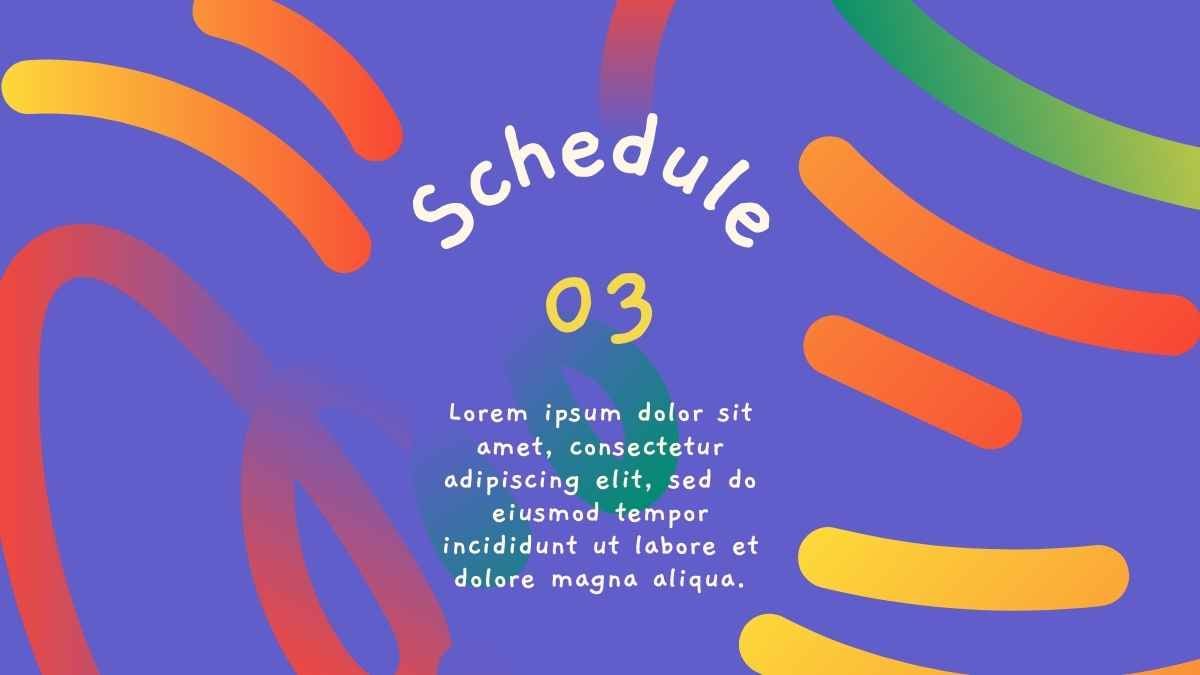 Schedule

03

Lorem ipsum dolor sit amet, consectetur adipiscing elit, sed do eiusmod tempor incididunt ut labore et dolore magna aliqua.